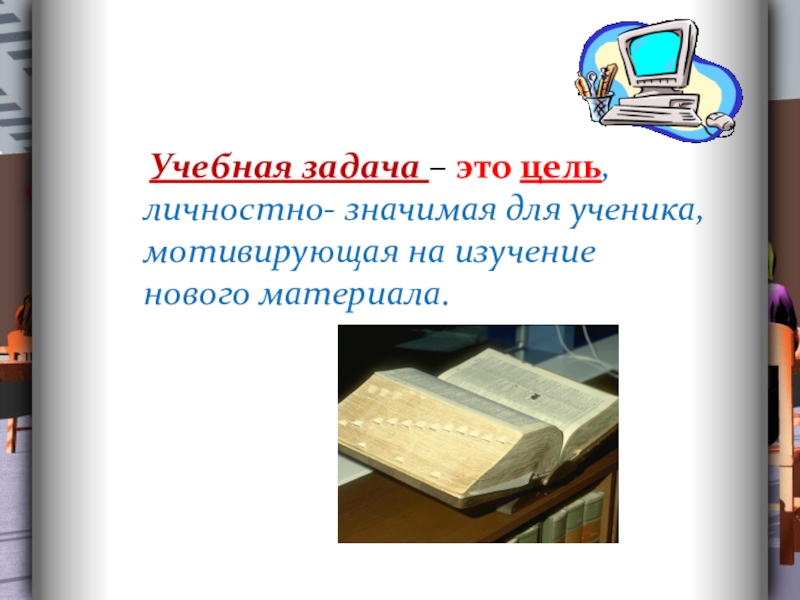 Учебная задача – это цель, личностно- значимая для ученика, мотивирующая на изучение нового материала.